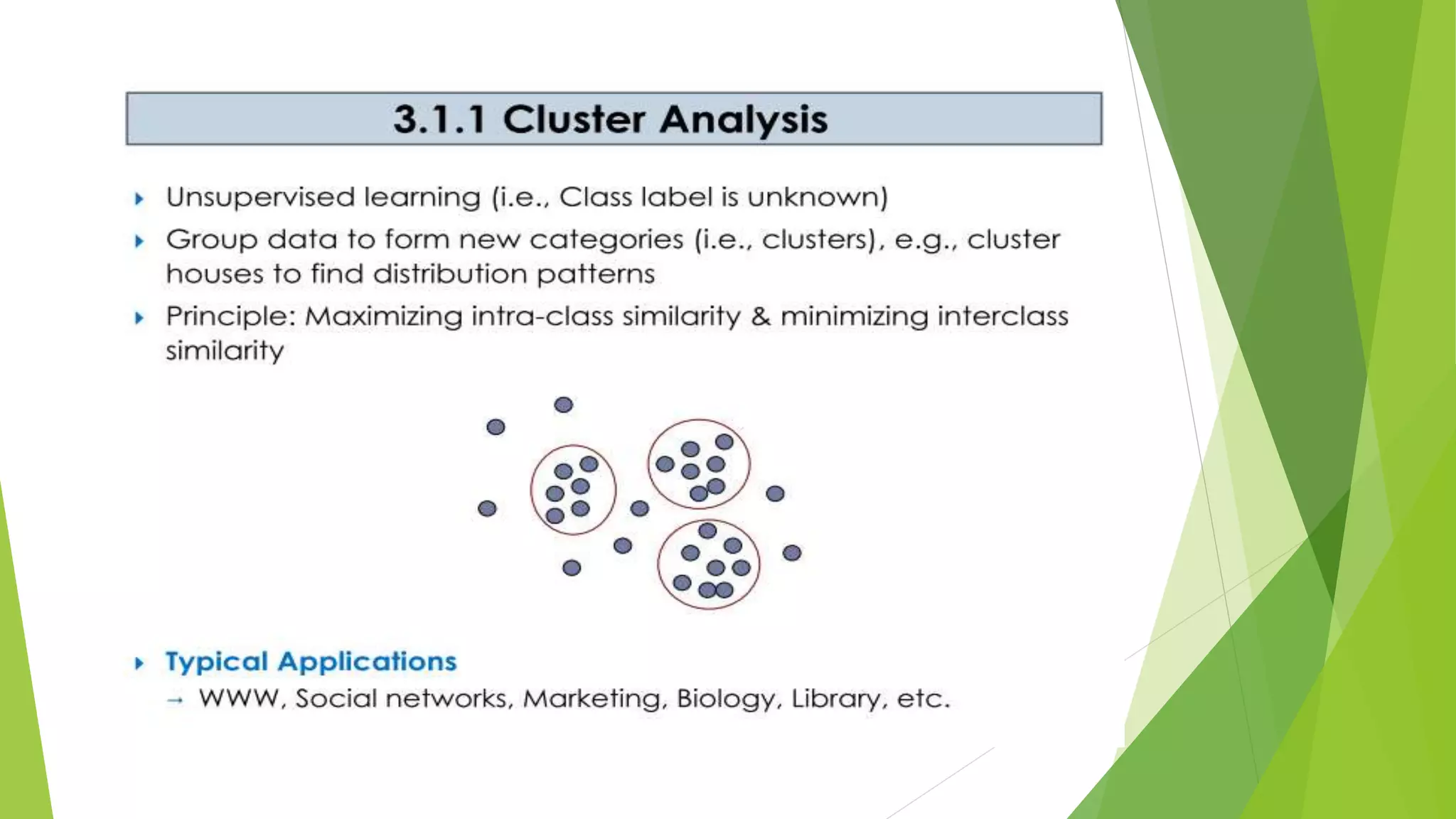 3.1.1 Cluster Analysis

Unsupervised learning (i.e., Class label is unknown)

Group data to form new categories (i.e., clusters), e.g., cluster houses to find distribution patterns

Principle: Maximizing intra-class similarity & minimizing interclass similarity

Typical Applications

→ WWW, Social networks, Marketing, Biology, Library, etc.